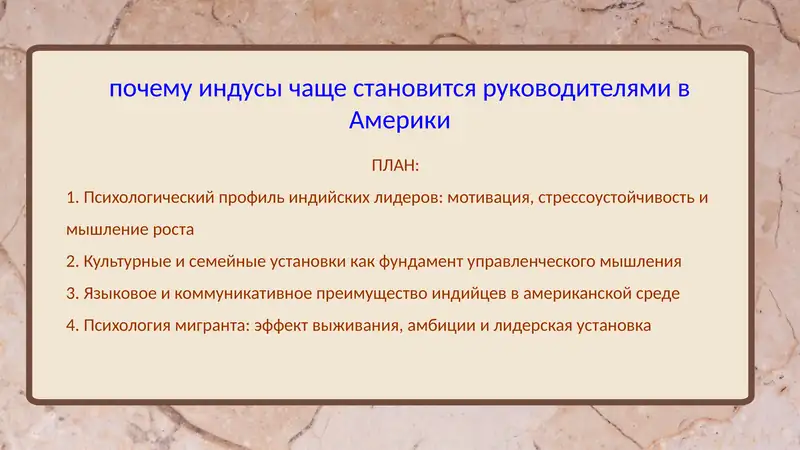 почему индусы чаще становится руководителями в Америки

ПЛАН:

1. Психологический профиль индийских лидеров: мотивация, стрессоустойчивость и мышление роста

2. Культурные и семейные установки как фундамент управленческого мышления

3. Языковое и коммуникативное преимущество индийцев в американской среде

4. Психология мигранта: эффект выживания, амбиции и лидерская установка